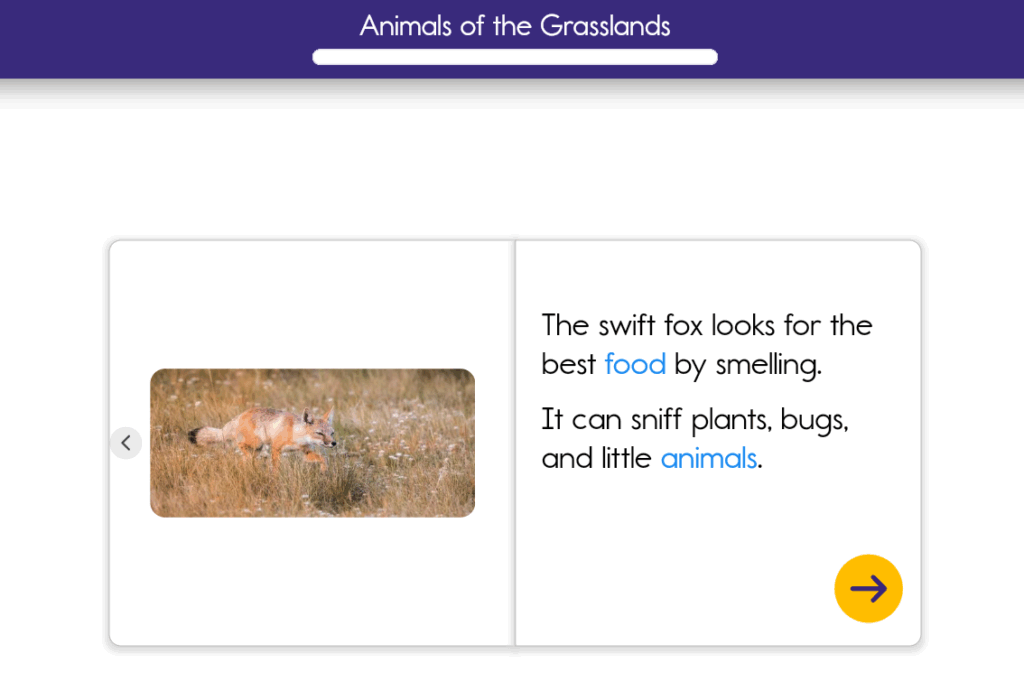 Animals of the Grasslands

The swift fox looks for the best food by smelling.

It can sniff plants, bugs, and little animals.